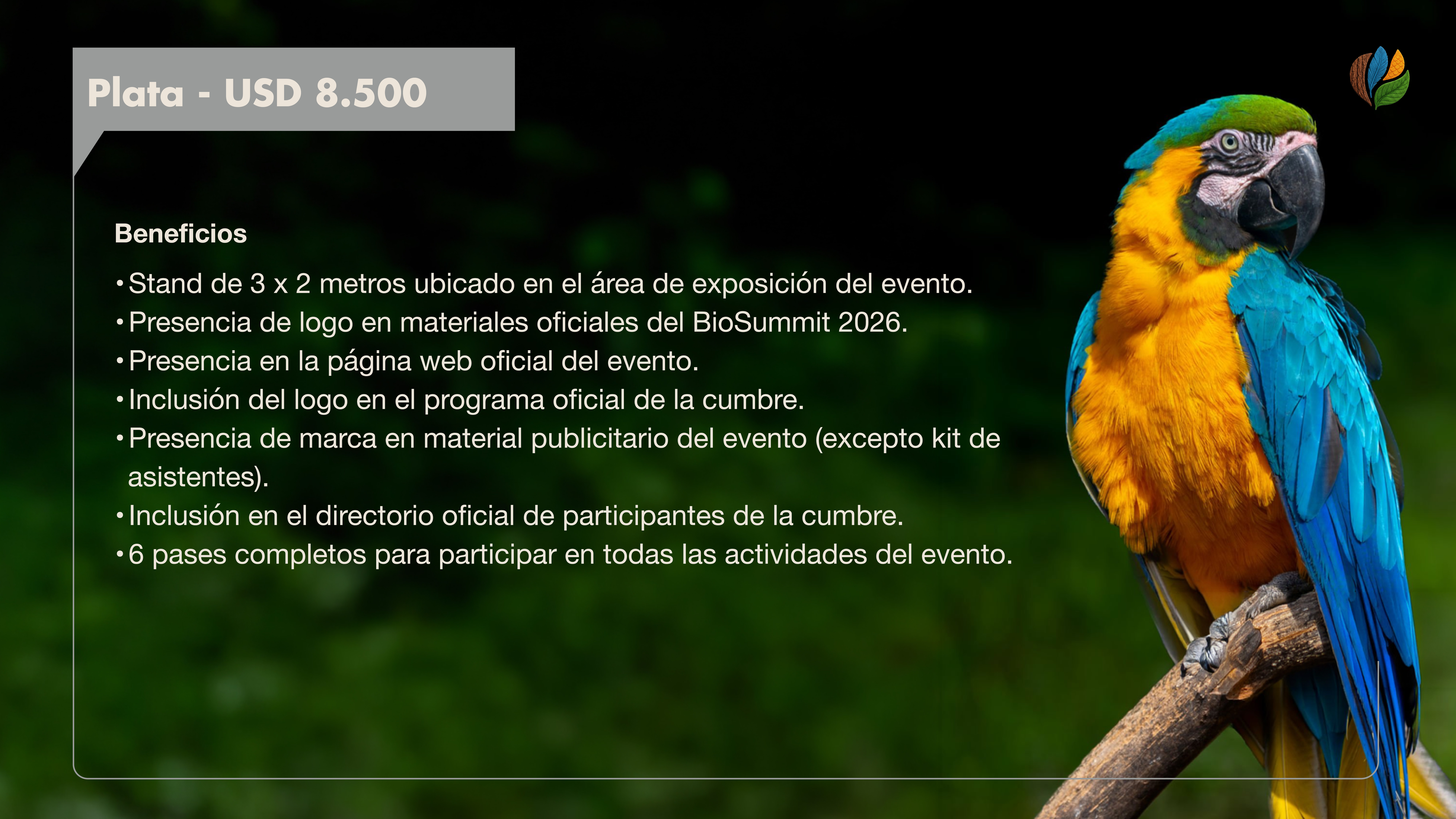 Plata - USD 8.500

Beneficios

• Stand de 3 x 2 metros ubicado en el área de exposición del evento.
• Presencia de logo en materiales oficiales del BioSummit 2026.
• Presencia en la página web oficial del evento.
• Inclusión del logo en el programa oficial de la cumbre.
• Presencia de marca en material publicitario del evento (excepto kit de asistentes).
• Inclusión en el directorio oficial de participantes de la cumbre.
• 6 pases completos para participar en todas las actividades del evento.